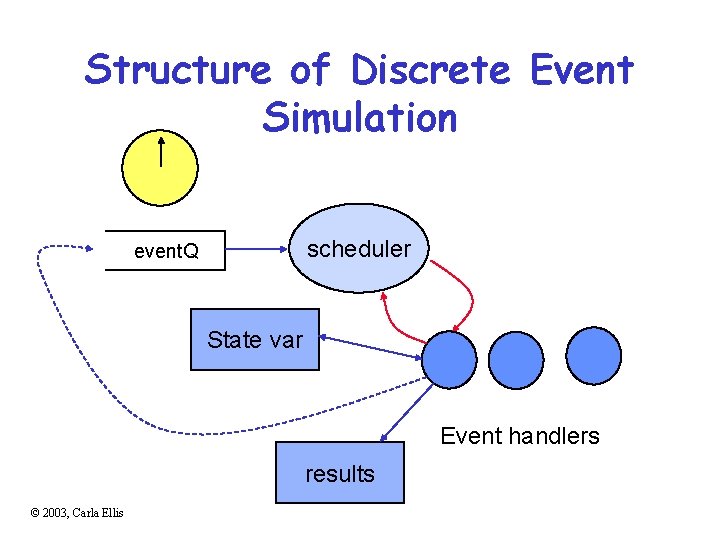 Structure of Discrete Event Simulation

eventQ

scheduler

State var

Event handlers

results

© 2003, Carla Ellis